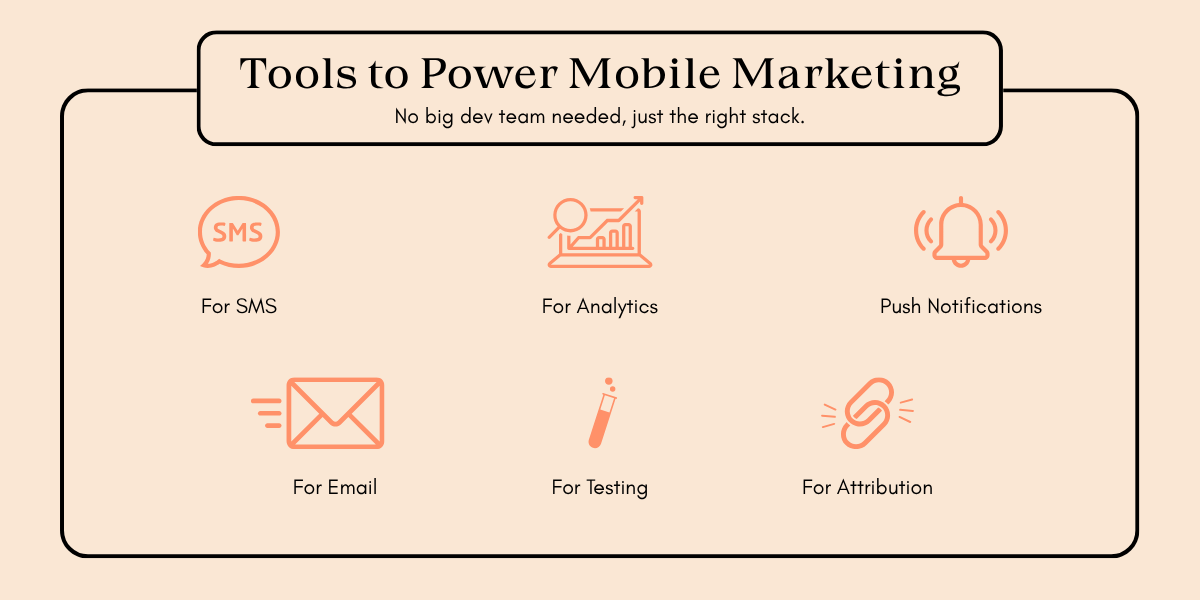 Tools to Power Mobile Marketing
No big dev team needed, just the right stack.

SMS
For SMS

For Analytics

Push Notifications

For Email

For Testing

For Attribution